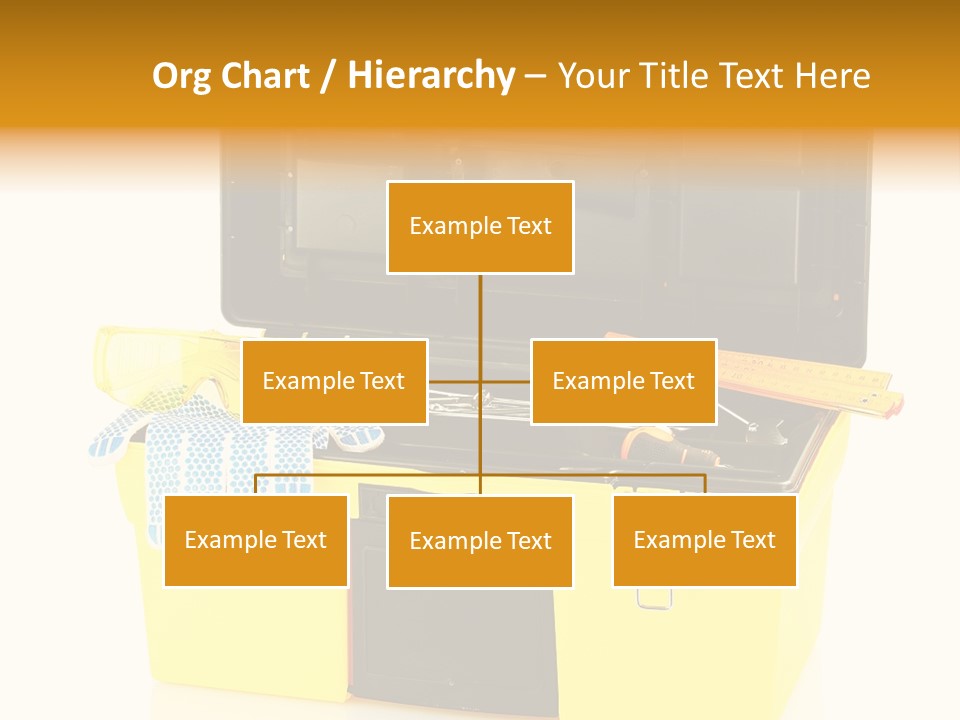 Org Chart / Hierarchy – Your Title Text Here

Example Text

Example Text

Example Text

Example Text

Example Text

Example Text